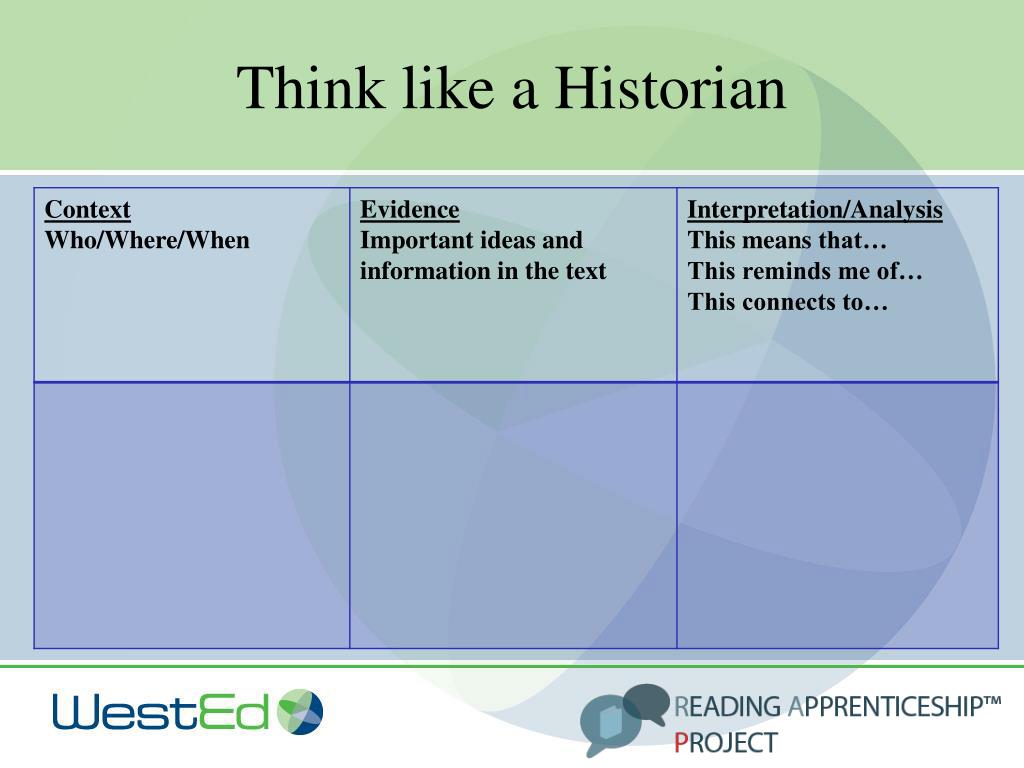 Think like a Historian

| Context Who/Where/When | Evidence Important ideas and information in the text | Interpretation/Analysis This means that… This reminds me of… This connects to… |
|---|---|---|
| | | |

WestEd

READING APPRENTICESHIP™ PROJECT